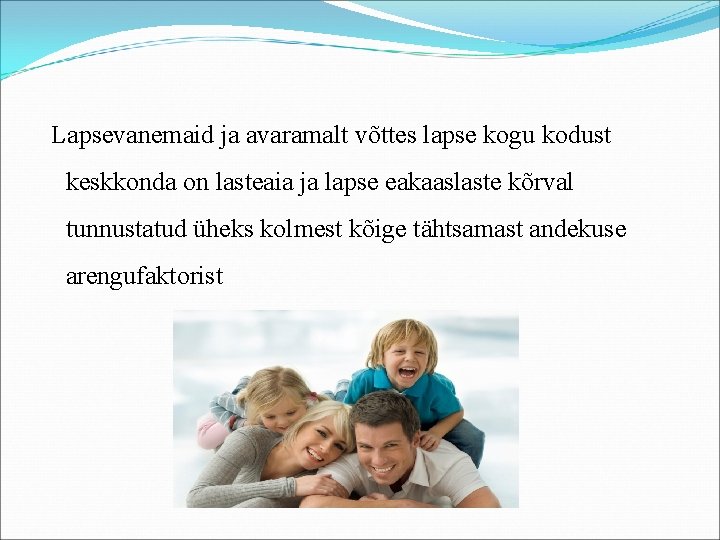 Lapsevanemaid ja avaramalt võttes lapse kogu kodust keskkonda on lasteaia ja lapse eakaaslaste kõrval tunnustatud üheks kolmest kõige tähtsamast andekuse arengufaktorist